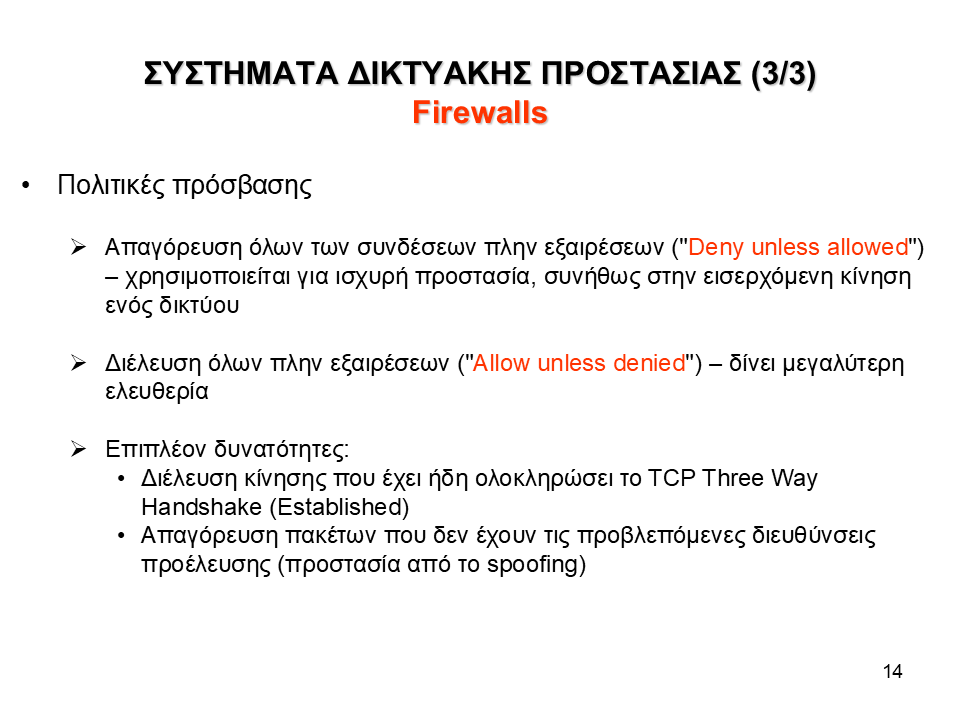 ΣΥΣΤΗΜΑΤΑ ΔΙΚΤΥΑΚΗΣ ΠΡΟΣΤΑΣΙΑΣ (3/3)
Firewalls

• Πολιτικές πρόσβασης

➢ Απαγόρευση όλων των συνδέσεων πλην εξαιρέσεων ("Deny unless allowed") – χρησιμοποιείται για ισχυρή προστασία, συνήθως στην εισερχόμενη κίνηση ενός δικτύου

➢ Διέλευση όλων πλην εξαιρέσεων ("Allow unless denied") – δίνει μεγαλύτερη ελευθερία

➢ Επιπλέον δυνατότητες:
• Διέλευση κίνησης που έχει ήδη ολοκληρώσει το TCP Three Way Handshake (Established)
• Απαγόρευση πακέτων που δεν έχουν τις προβλεπόμενες διευθύνσεις προέλευσης (προστασία από το spoofing)

14